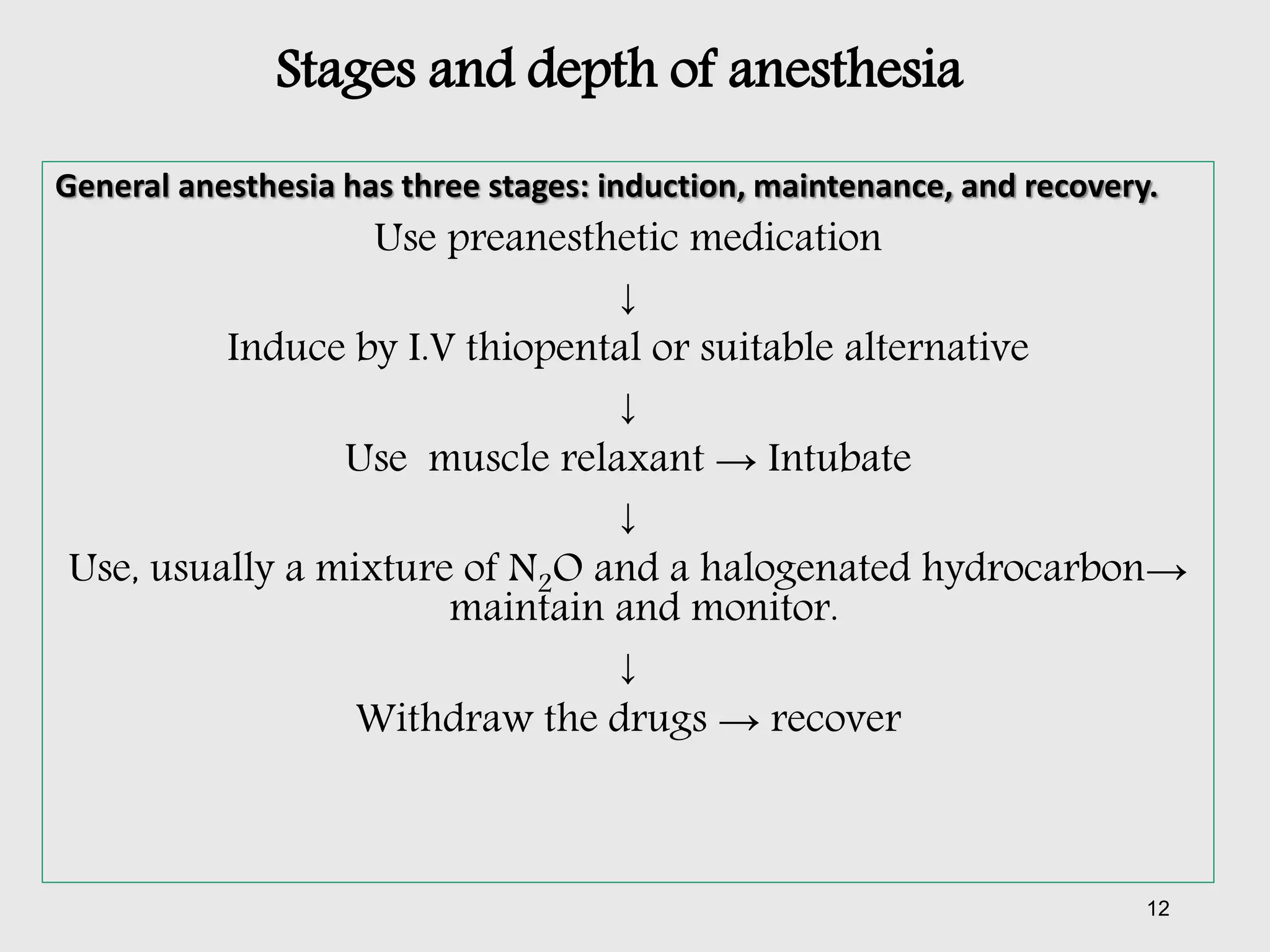 Stages and depth of anesthesia

General anesthesia has three stages: induction, maintenance, and recovery.

Use preanesthetic medication

↓

Induce by I.V thiopental or suitable alternative

↓

Use muscle relaxant → Intubate

↓

Use, usually a mixture of $N_2O$ and a halogenated hydrocarbon→ maintain and monitor.

↓

Withdraw the drugs → recover

12